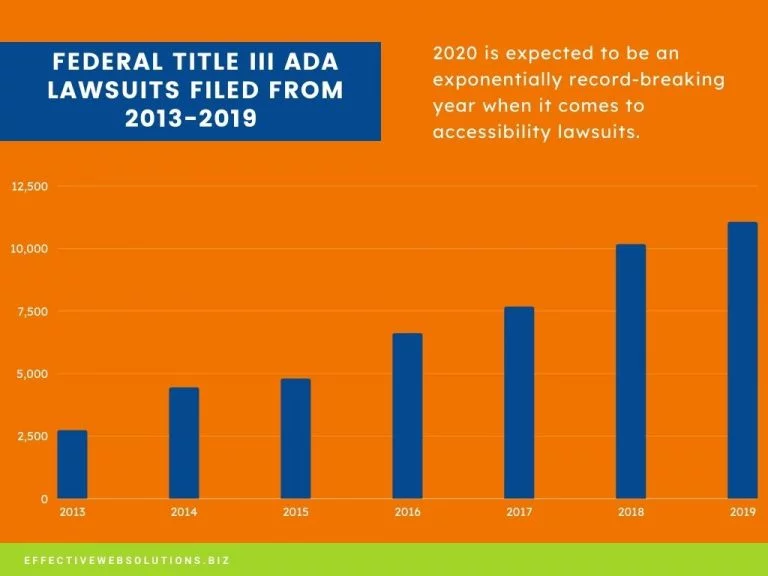 FEDERAL TITLE III ADA LAWSUITS FILED FROM 2013-2019

2020 is expected to be an exponentially record-breaking year when it comes to accessibility lawsuits.

12,500
10,000
7,500
5,000
2,500
0

2013
2014
2015
2016
2017
2018
2019

EFFECTIVEWEBSOLUTIONS.BIZ